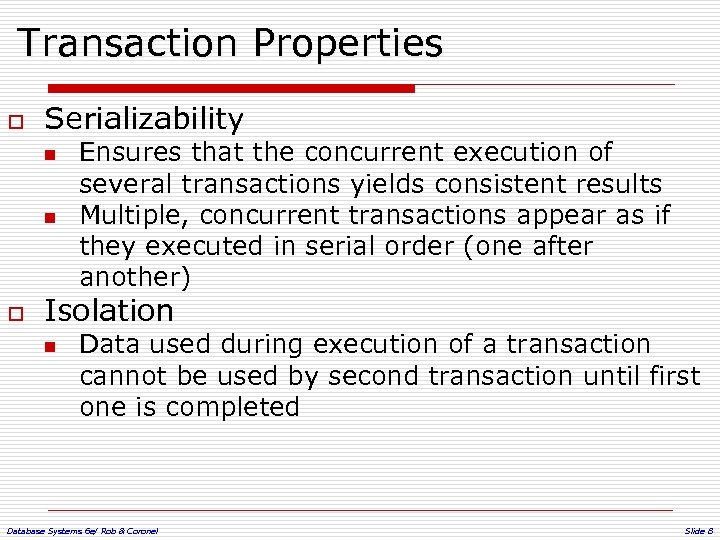 Transaction Properties

Serializability

Ensures that the concurrent execution of several transactions yields consistent results

Multiple, concurrent transactions appear as if they executed in serial order (one after another)

Isolation

Data used during execution of a transaction cannot be used by second transaction until first one is completed

Database Systems 6e/ Rob & Coronel

Slide 8